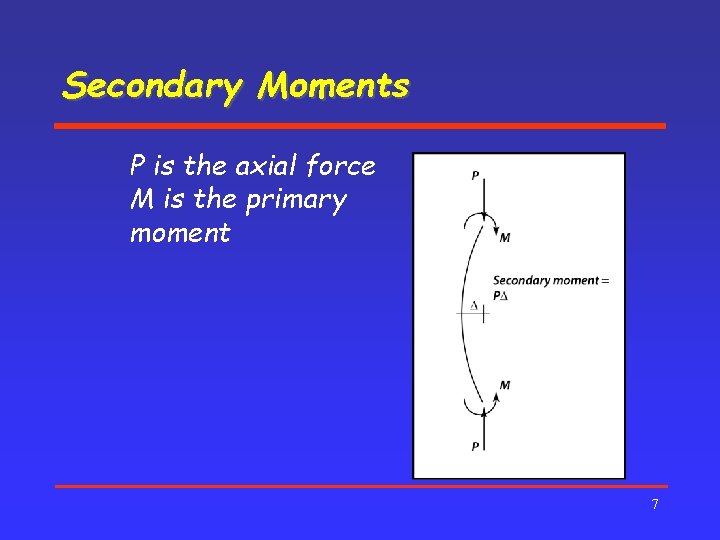 Secondary Moments

P is the axial force
M is the primary moment

P

M

Secondary moment = $P\Delta$

$\Delta$

M

P

7